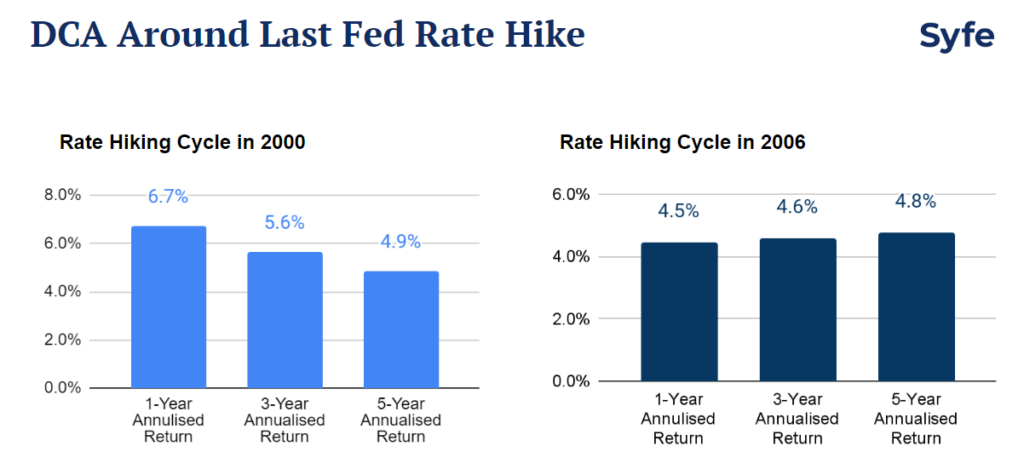 DCA Around Last Fed Rate Hike

Syfe

Rate Hiking Cycle in 2000

8.0%
6.0%
4.0%
2.0%
0.0%

6.7%
5.6%
4.9%

1-Year Annulised Return
3-Year Annualised Return
5-Year Annualised Return

Rate Hiking Cycle in 2006

6.0%
4.0%
2.0%
0.0%

4.5%
4.6%
4.8%

1-Year Annulised Return
3-Year Annualised Return
5-Year Annualised Return